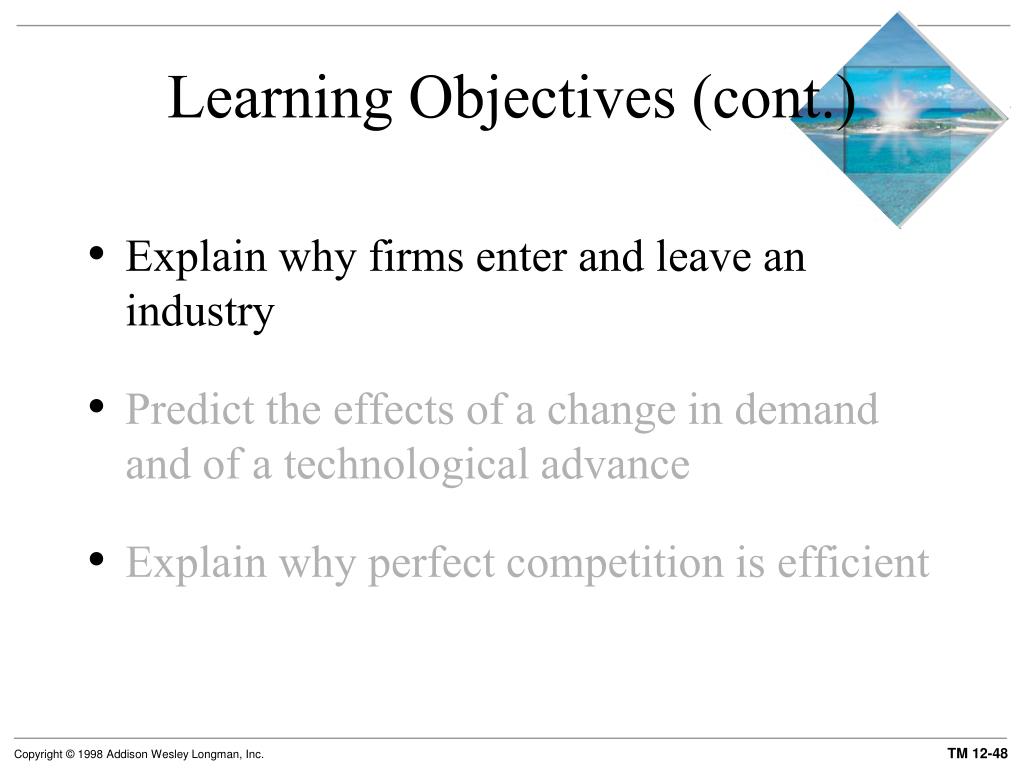 Learning Objectives (cont.)

• Explain why firms enter and leave an industry

• Predict the effects of a change in demand and of a technological advance

• Explain why perfect competition is efficient

Copyright © 1998 Addison Wesley Longman, Inc.

TM 12-48